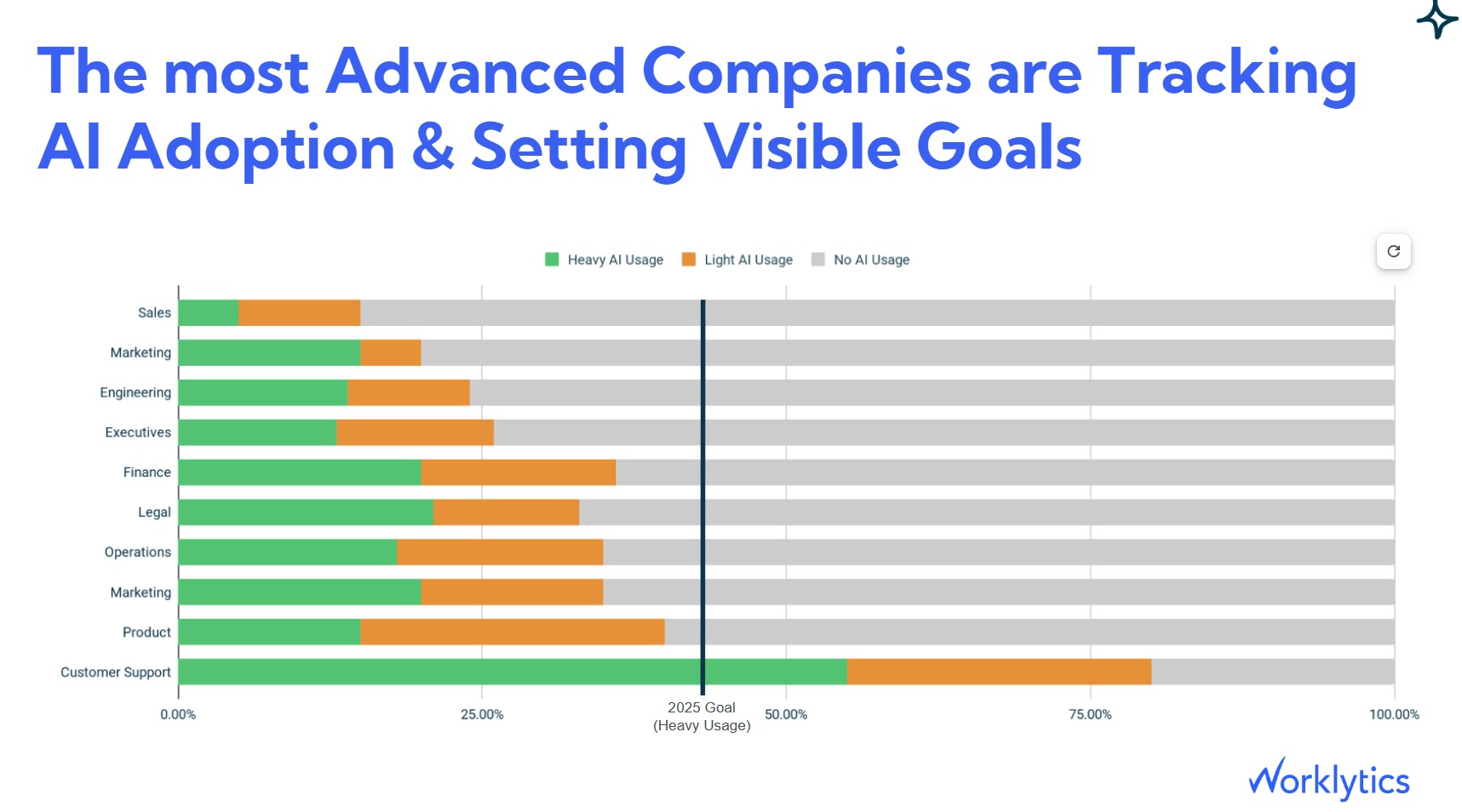 The most Advanced Companies are Tracking AI Adoption & Setting Visible Goals

Heavy AI Usage  Light AI Usage  No AI Usage

Sales
Marketing
Engineering
Executives
Finance
Legal
Operations
Marketing
Product
Customer Support

0.00%  25.00%  2025 Goal (Heavy Usage)  50.00%  75.00%  100.00%

Worklytics